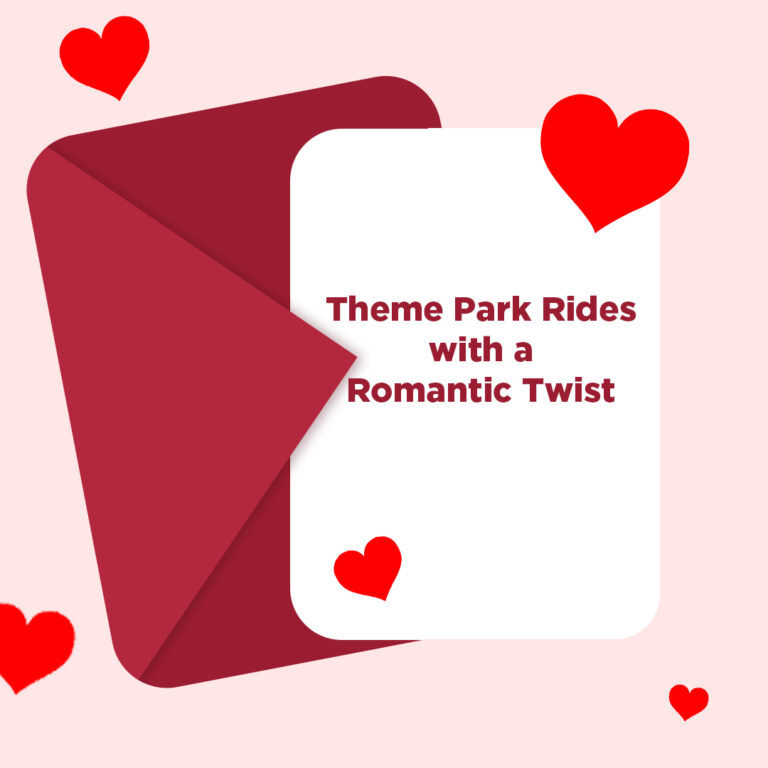 Theme Park Rides with a Romantic Twist